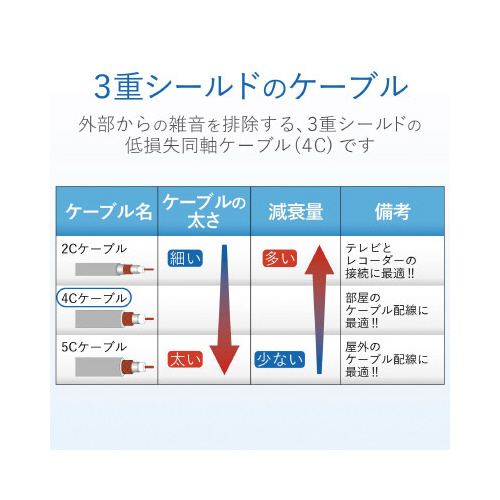 3重シールドのケーブル

外部からの雑音を排除する、3重シールドの低損失同軸ケーブル(4C) です

| ケーブル名 | ケーブルの太さ | 減衰量 | 備考 |
|---|---|---|---|
| 2Cケーブル | 細い | 多い | テレビとレコーダーの接続に最適!! |
| 4Cケーブル | | | 部屋のケーブル配線に最適!! |
| 5Cケーブル | 太い | 少ない | 屋外のケーブル配線に最適!! |